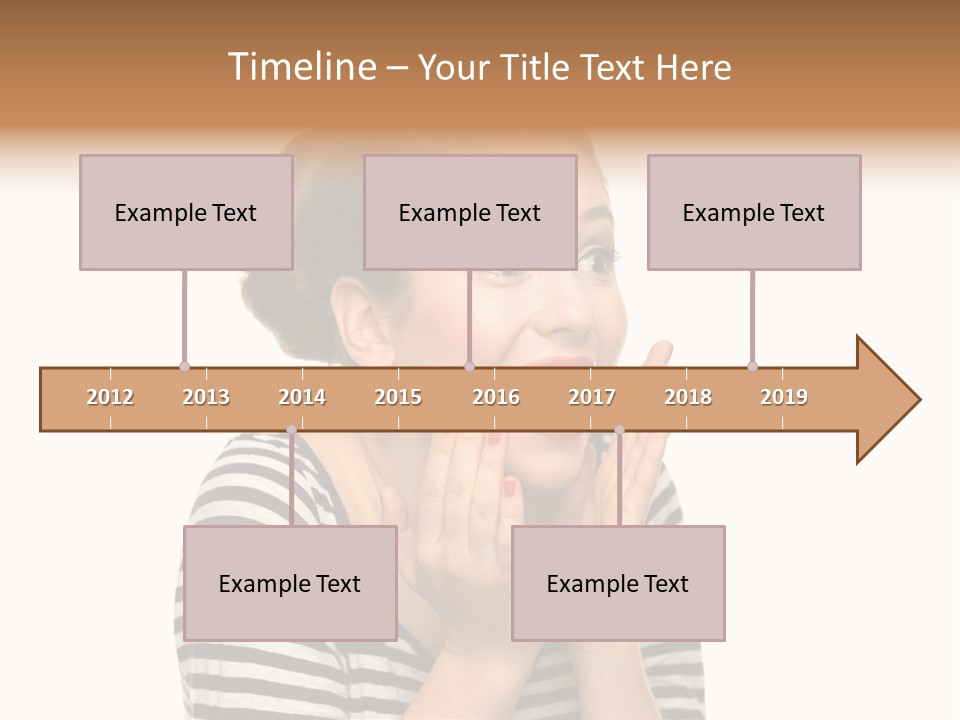 Timeline – Your Title Text Here

Example Text

Example Text

Example Text

2012 2013 2014 2015 2016 2017 2018 2019

Example Text

Example Text